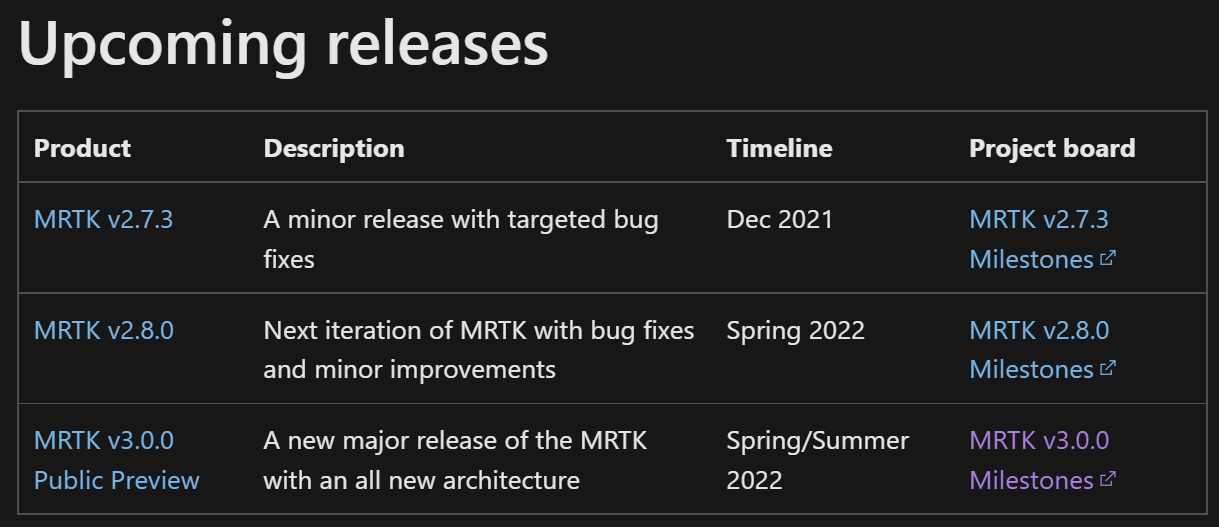 Upcoming releases

| Product | Description | Timeline | Project board |
|---|---|---|---|
| MRTK v2.7.3 | A minor release with targeted bug fixes | Dec 2021 | MRTK v2.7.3 Milestones |
| MRTK v2.8.0 | Next iteration of MRTK with bug fixes and minor improvements | Spring 2022 | MRTK v2.8.0 Milestones |
| MRTK v3.0.0 Public Preview | A new major release of the MRTK with an all new architecture | Spring/Summer 2022 | MRTK v3.0.0 Milestones |